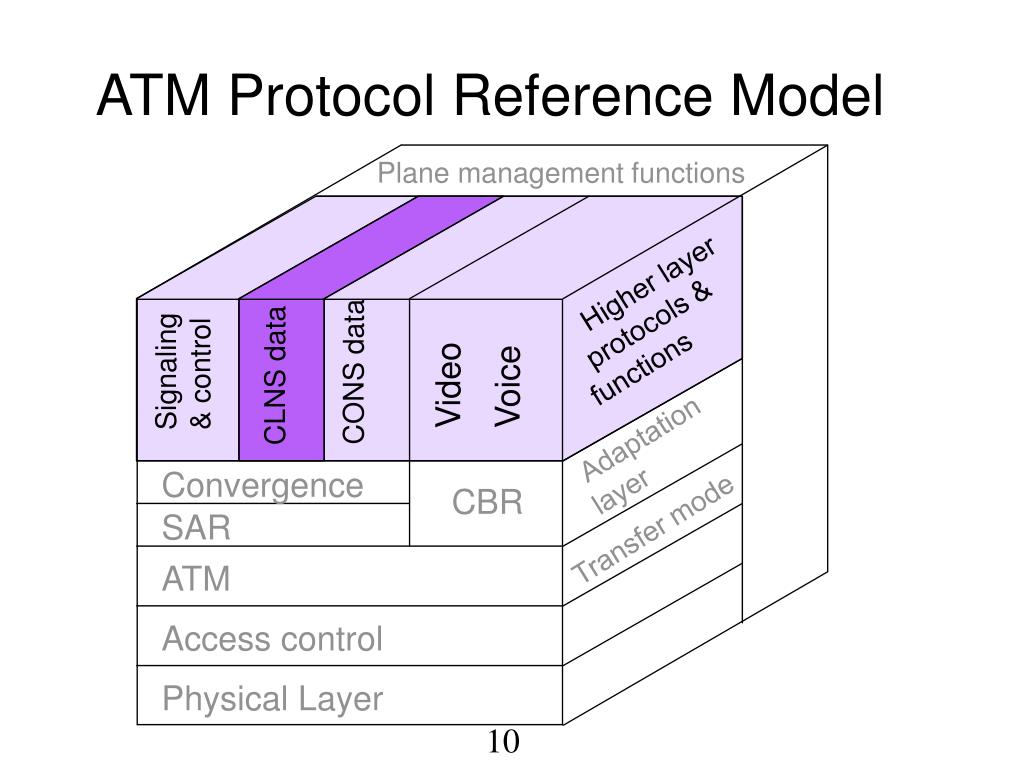 ATM Protocol Reference Model

Plane management functions

Signaling & control

CLNS data

CONS data

Video

Voice

Higher layer protocols & functions

Adaptation layer

Transfer mode

Convergence

SAR

CBR

ATM

Access control

Physical Layer

10